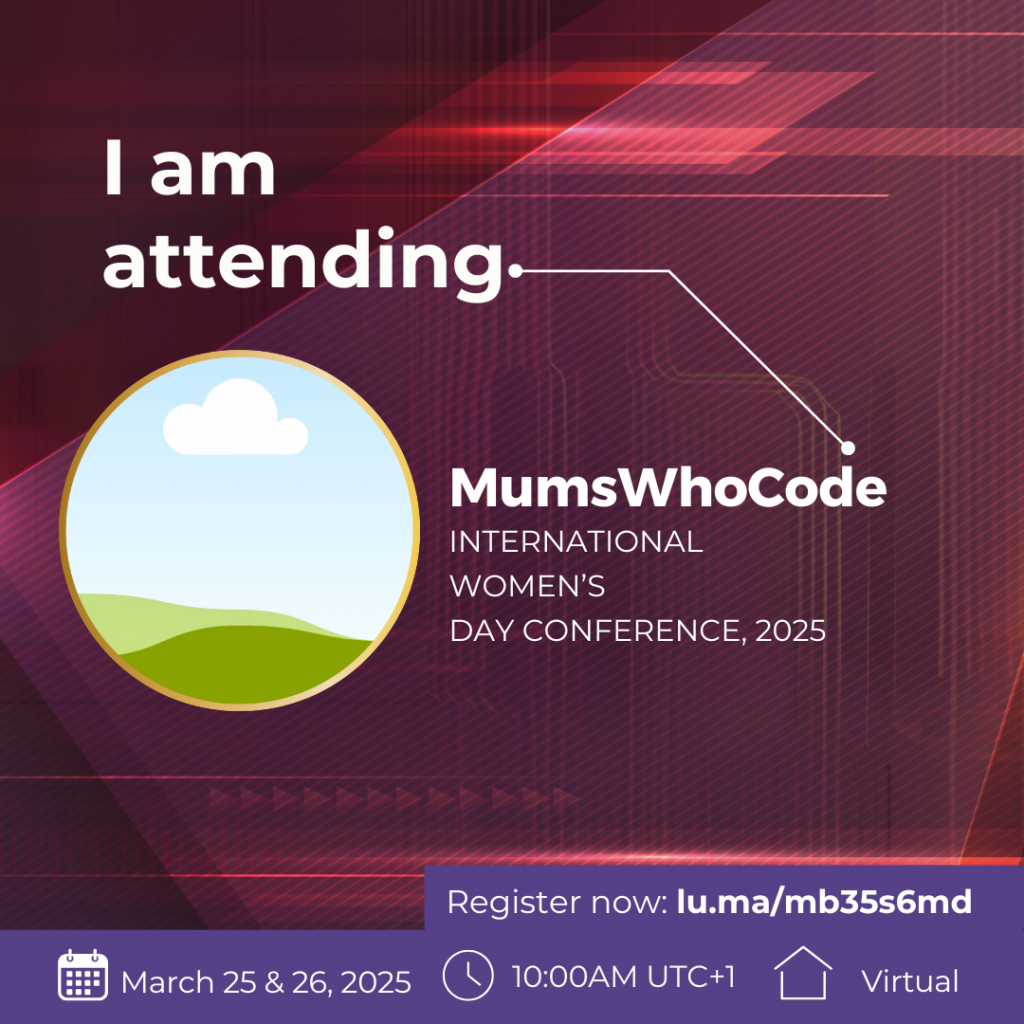 I am attending

MumsWhoCode
INTERNATIONAL WOMEN'S DAY CONFERENCE, 2025

Register now: lu.ma/mb35s6md

March 25 & 26, 2025

10:00AM UTC+1

Virtual